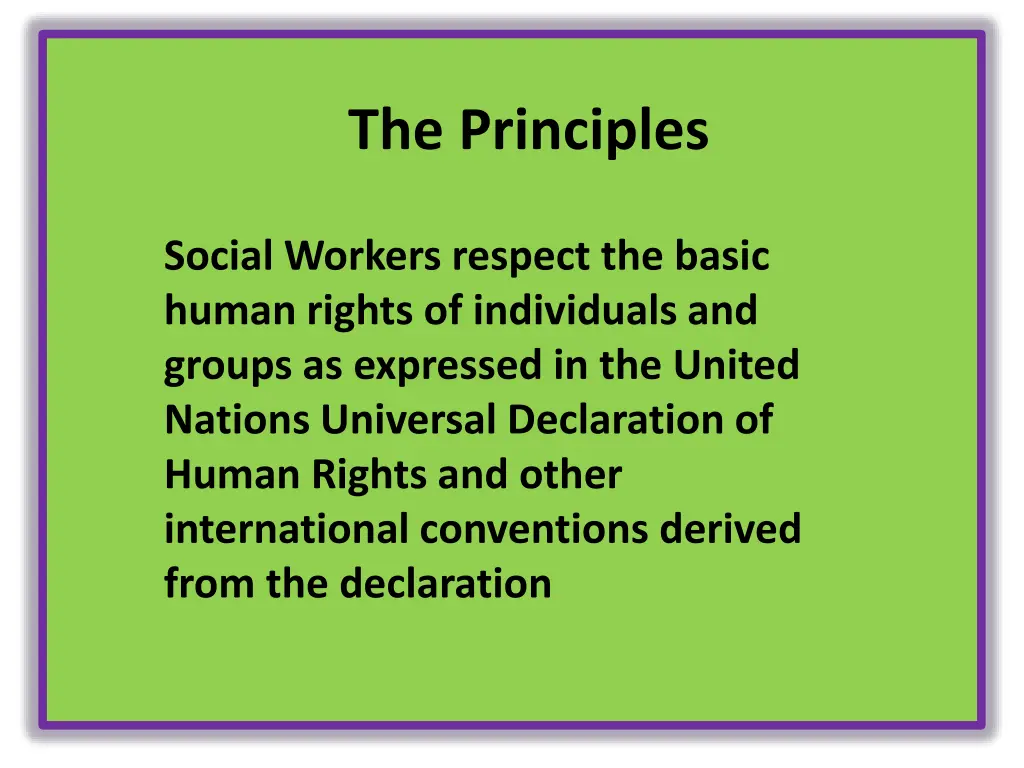 The Principles

Social Workers respect the basic human rights of individuals and groups as expressed in the United Nations Universal Declaration of Human Rights and other international conventions derived from the declaration